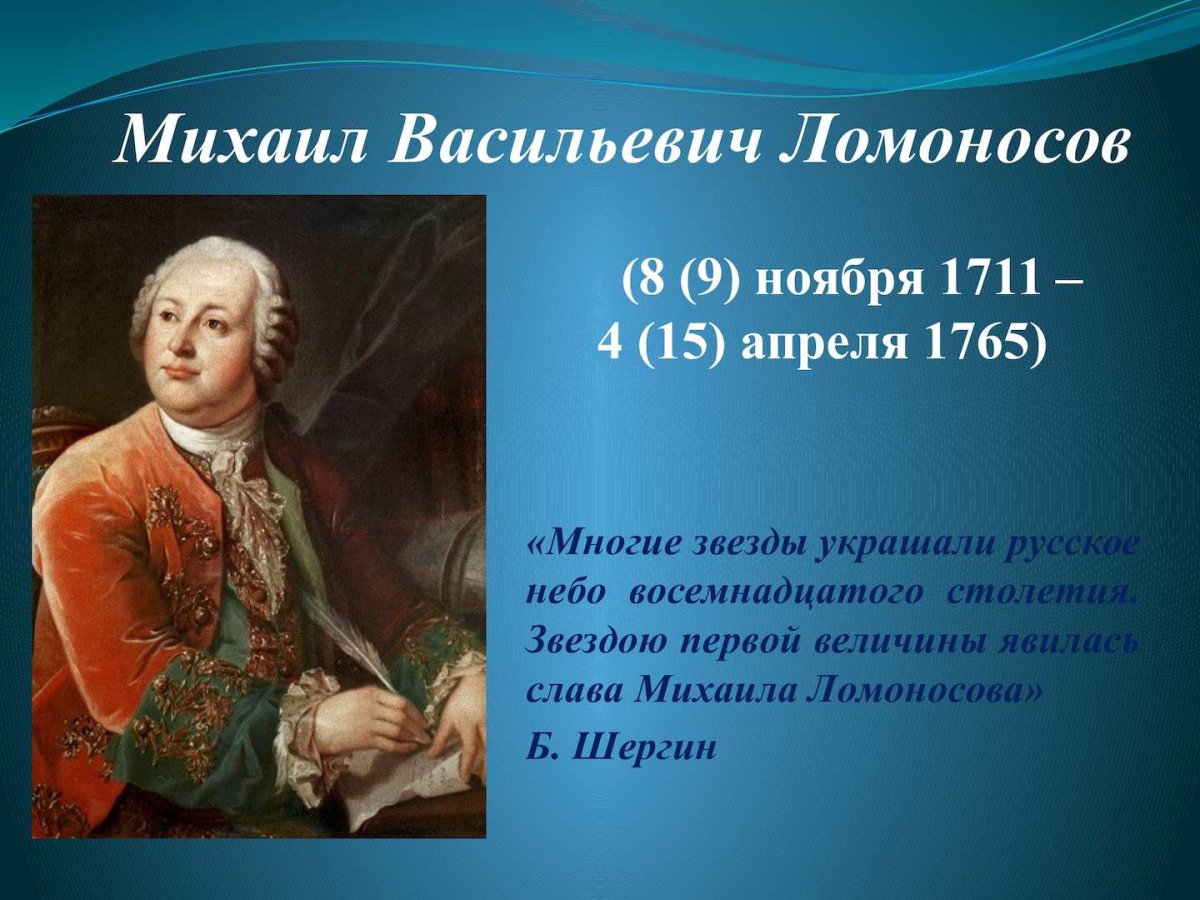 Михаил Васильевич Ломоносов

(8 (9) ноября 1711 – 4 (15) апреля 1765)

«Многие звезды украшали русское небо восемнадцатого столетия. Звездою первой величины явилась слава Михаила Ломоносова»

Б. Шергин